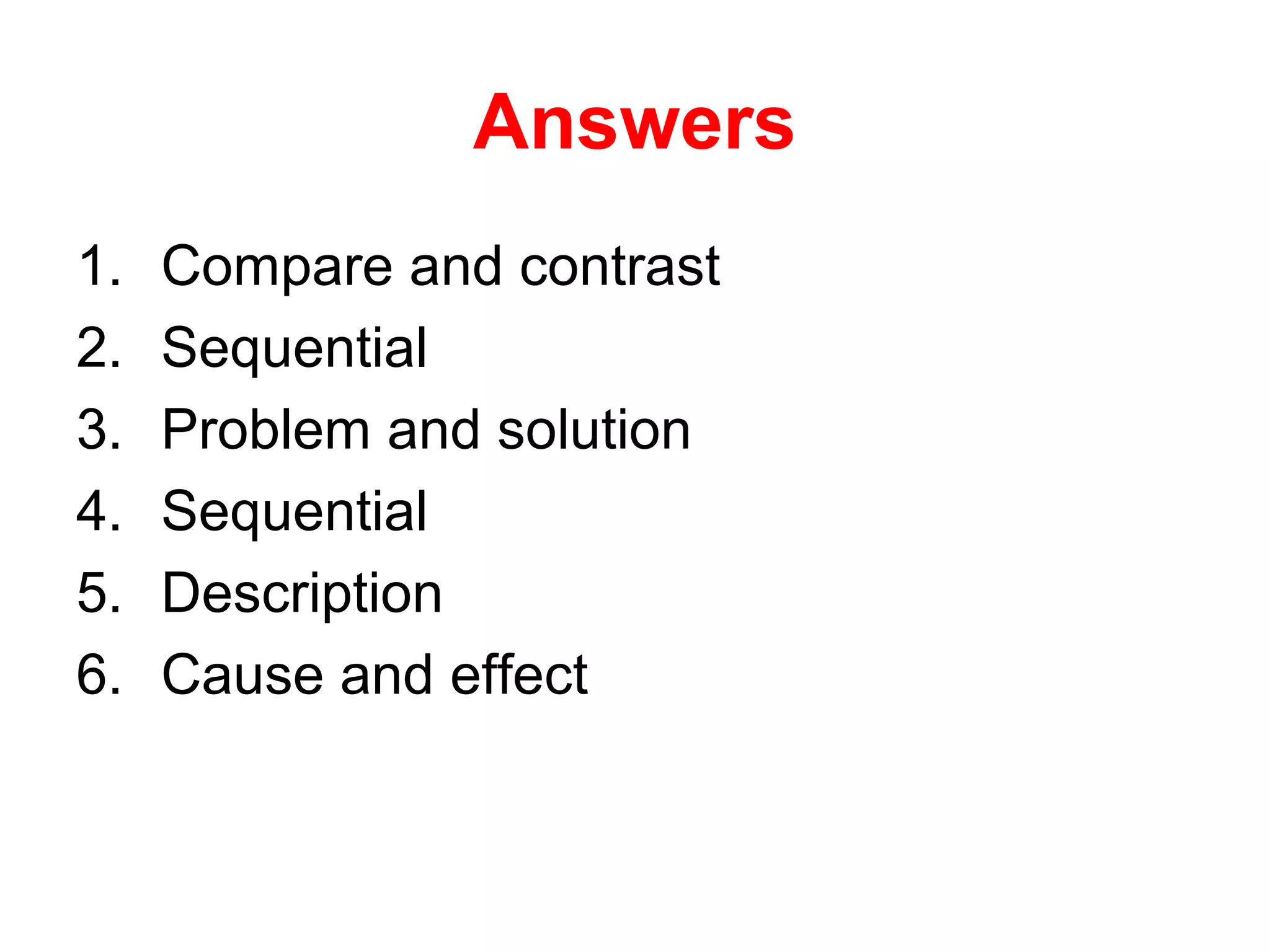 Answers

1. Compare and contrast
2. Sequential
3. Problem and solution
4. Sequential
5. Description
6. Cause and effect